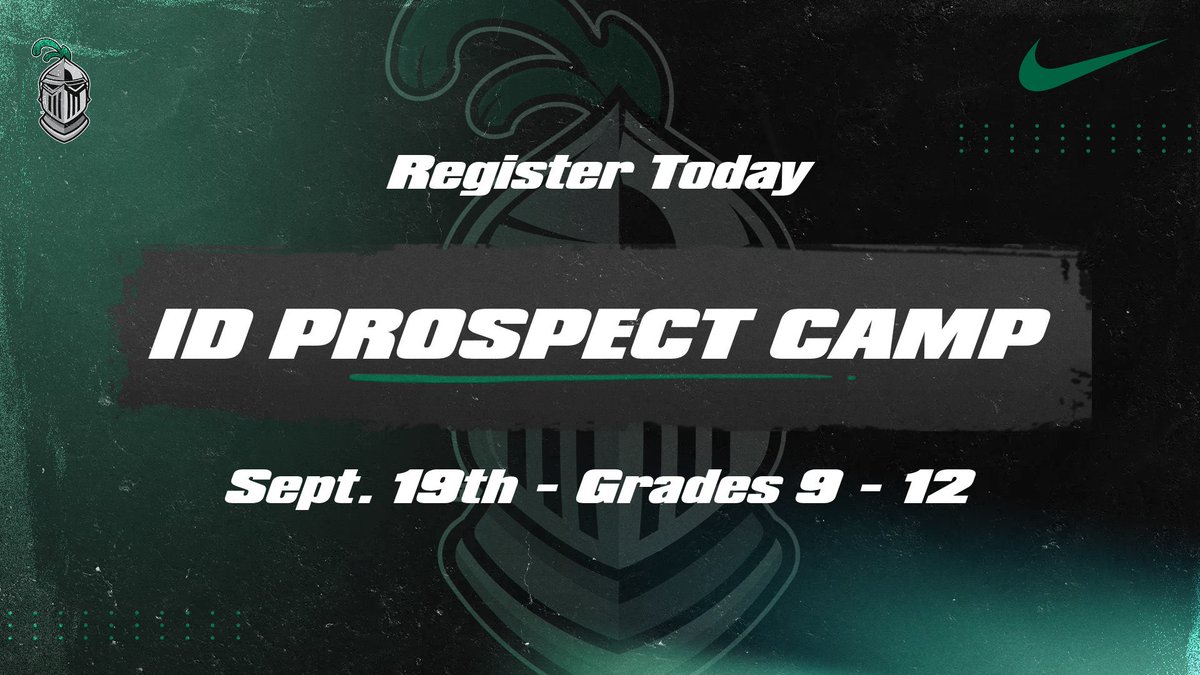 Register Today

ID PROSPECT CAMP

Sept. 19th - Grades 9 - 12